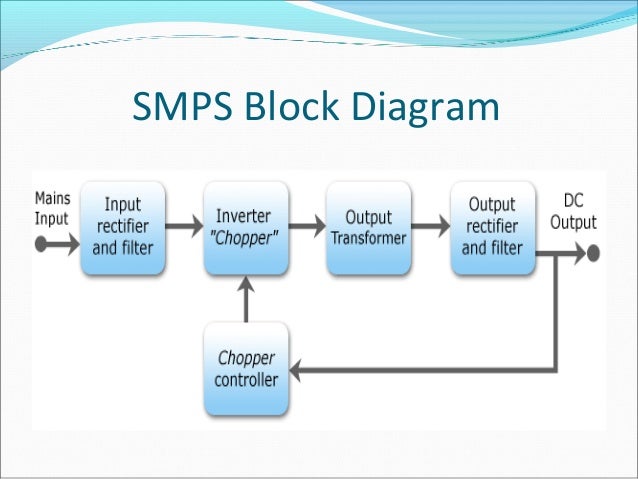 SMPS Block Diagram

Mains Input

Input rectifier and filter

Inverter "Chopper"

Output Transformer

Output rectifier and filter

DC Output

Chopper controller